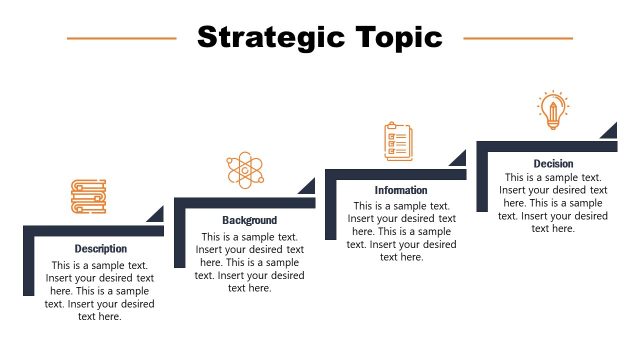 Strategic Topic

Description
This is a sample text. Insert your desired text here. This is a sample text. Insert your desired text here.

Background
This is a sample text. Insert your desired text here. This is a sample text. Insert your desired text here.

Information
This is a sample text. Insert your desired text here. This is a sample text. Insert your desired text here.

Decision
This is a sample text. Insert your desired text here. This is a sample text. Insert your desired text here.